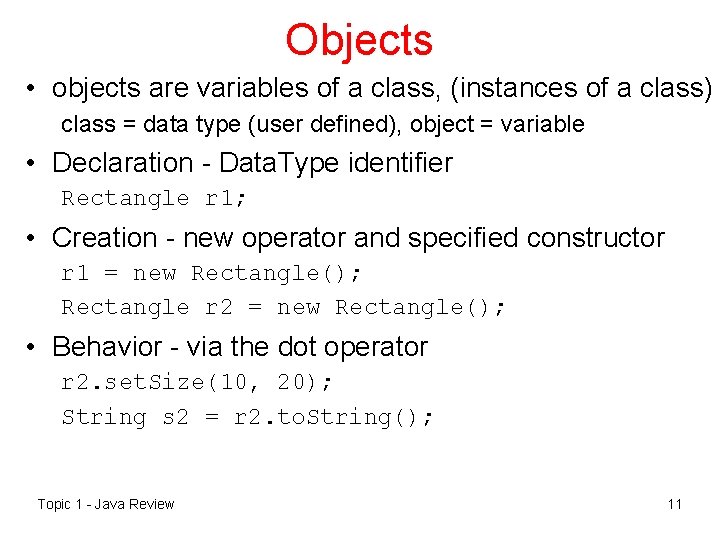 Objects

• objects are variables of a class, (instances of a class)

class = data type (user defined), object = variable

• Declaration - DataType identifier

Rectangle r1;

• Creation - new operator and specified constructor

r1 = new Rectangle();

Rectangle r2 = new Rectangle();

• Behavior - via the dot operator

r2.setSize(10, 20);

String s2 = r2.toString();

Topic 1 - Java Review

11